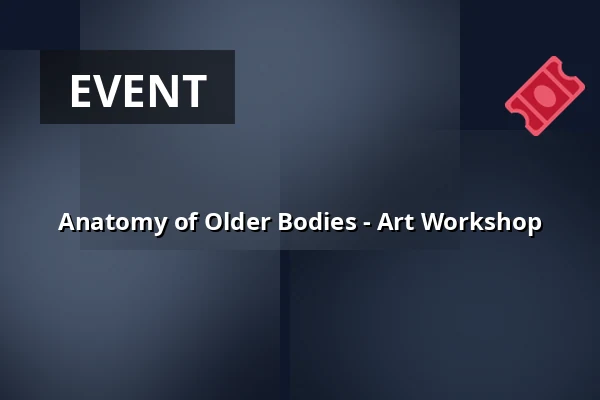 EVENT

Anatomy of Older Bodies - Art Workshop